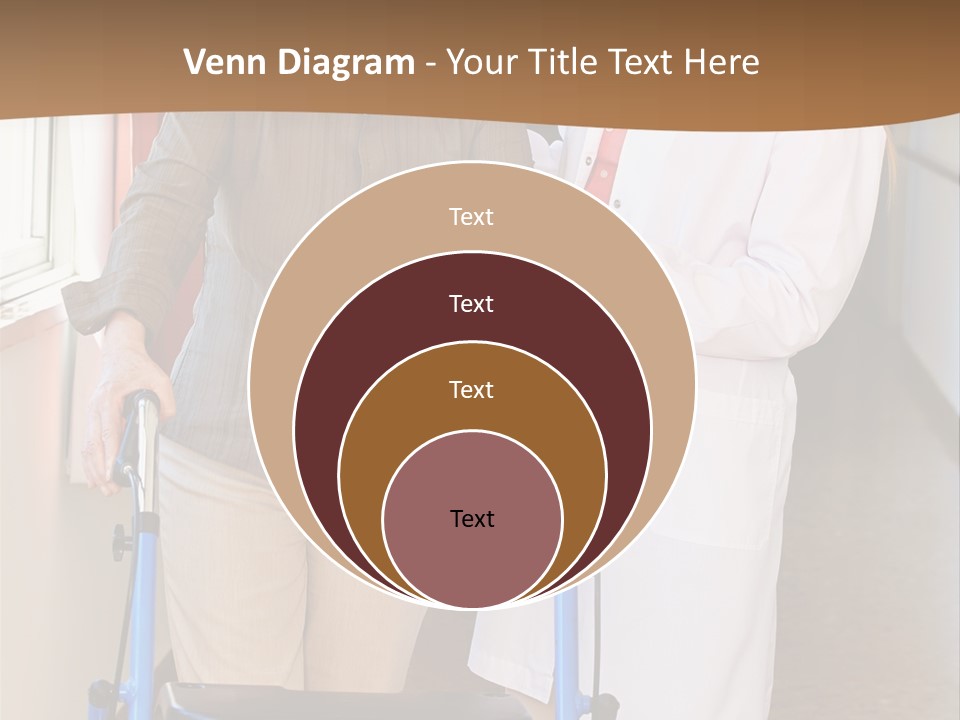 Venn Diagram - Your Title Text Here

Text

Text

Text

Text